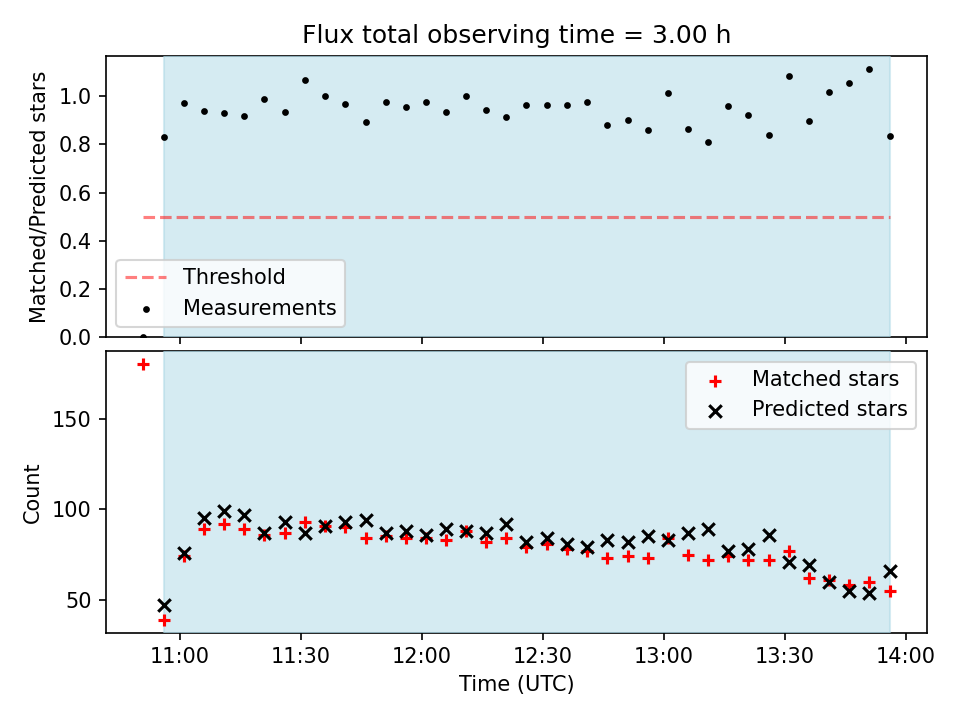 Flux total observing time = 3.00 h

Matched/Predicted stars

1.0
0.8
0.6
0.4
0.2
0.0

Threshold
Measurements

Matched stars
Predicted stars

Count

150
100
50

11:00 11:30 12:00 12:30 13:00 13:30 14:00

Time (UTC)